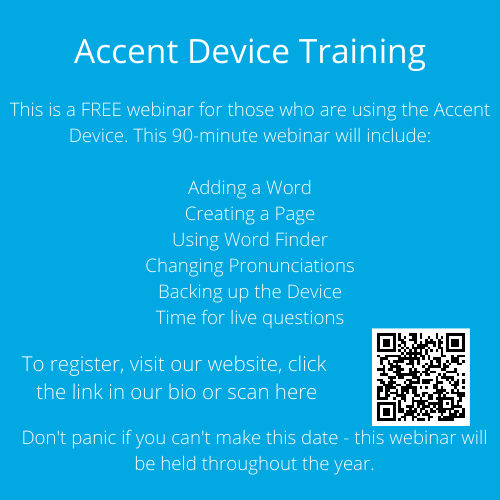 Accent Device Training

This is a FREE webinar for those who are using the Accent Device. This 90-minute webinar will include:

Adding a Word
Creating a Page
Using Word Finder
Changing Pronunciations
Backing up the Device
Time for live questions

To register, visit our website, click the link in our bio or scan here

Don't panic if you can't make this date - this webinar will be held throughout the year.